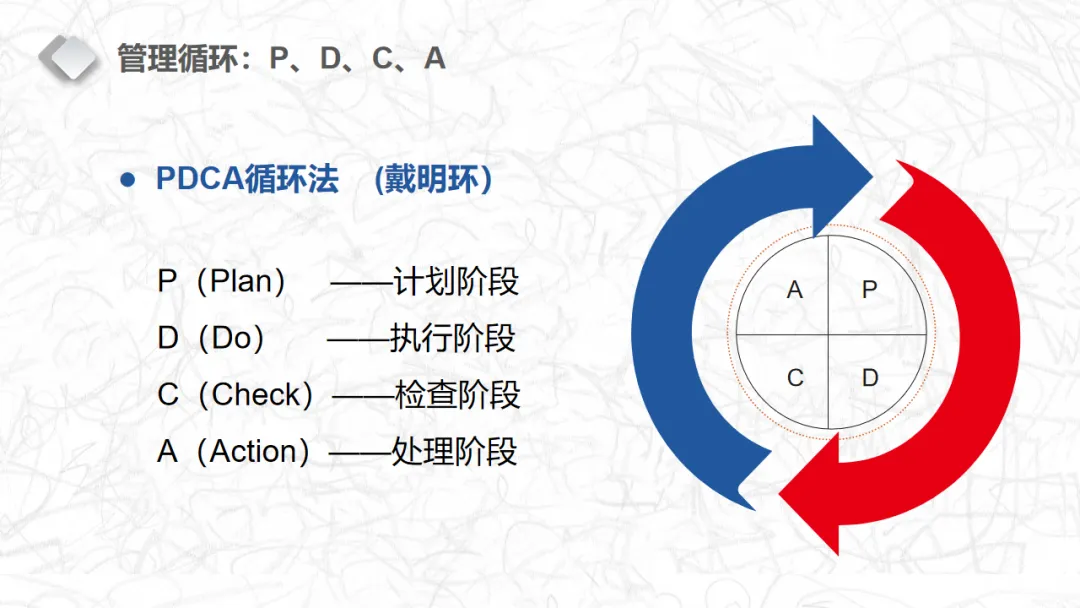 管理循环：P、D、C、A

● PDCA循环法 （戴明环）

P（Plan） ——计划阶段
D（Do） ——执行阶段
C（Check）——检查阶段
A（Action）——处理阶段

A
P
C
D